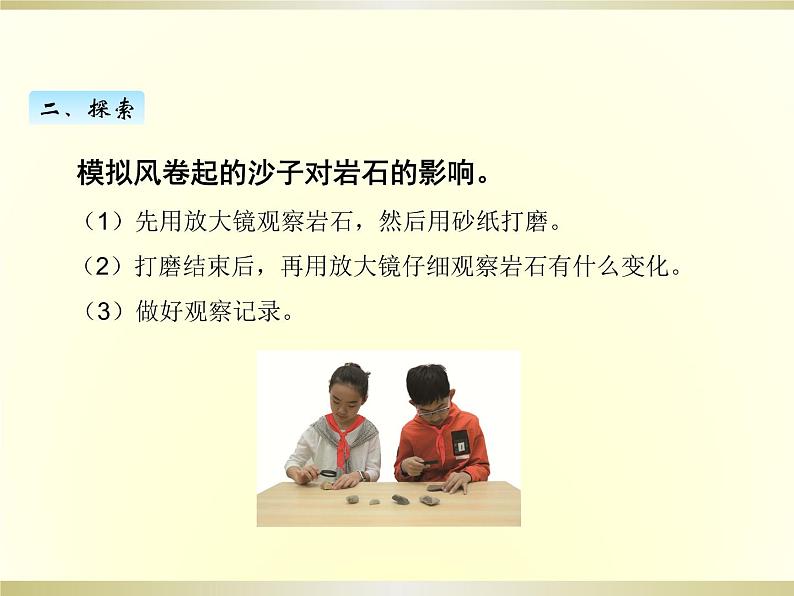 二、探索

模拟风卷起的沙子对岩石的影响。

（1）先用放大镜观察岩石，然后用砂纸打磨。

（2）打磨结束后，再用放大镜仔细观察岩石有什么变化。

（3）做好观察记录。